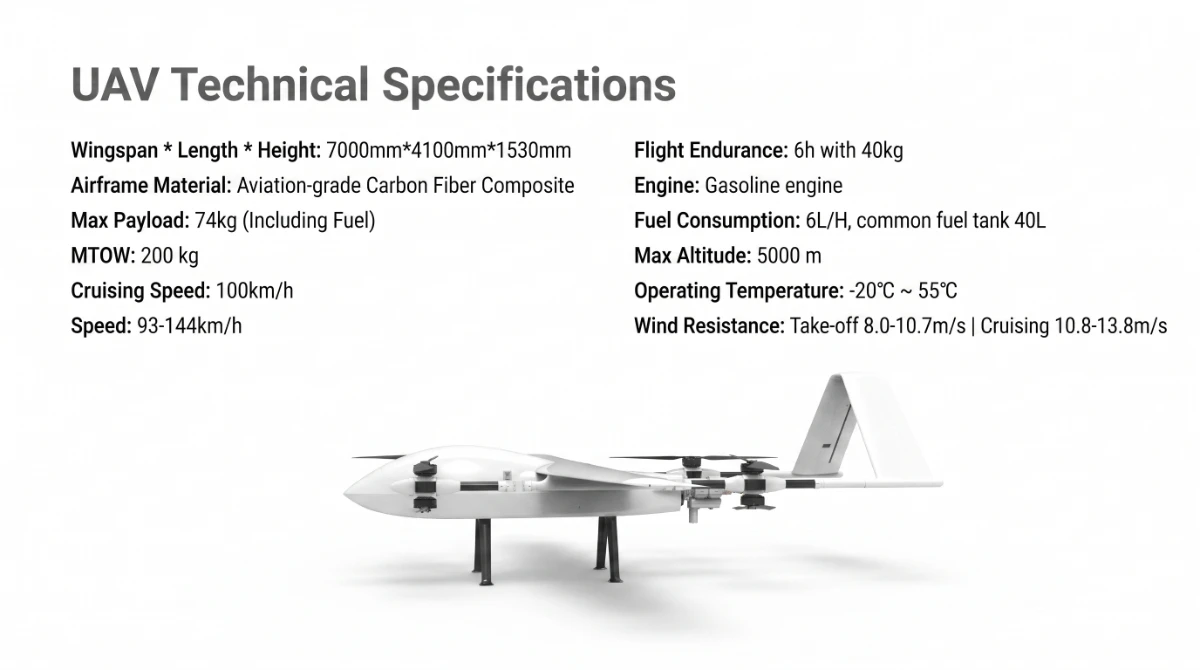 UAV Technical Specifications

Wingspan * Length * Height: 7000mm*4100mm*1530mm
Airframe Material: Aviation-grade Carbon Fiber Composite
Max Payload: 74kg (Including Fuel)
MTOW: 200 kg
Cruising Speed: 100km/h
Speed: 93-144km/h

Flight Endurance: 6h with 40kg
Engine: Gasoline engine
Fuel Consumption: 6L/H, common fuel tank 40L
Max Altitude: 5000 m
Operating Temperature: -20℃ ~ 55℃
Wind Resistance: Take-off 8.0-10.7m/s | Cruising 10.8-13.8m/s